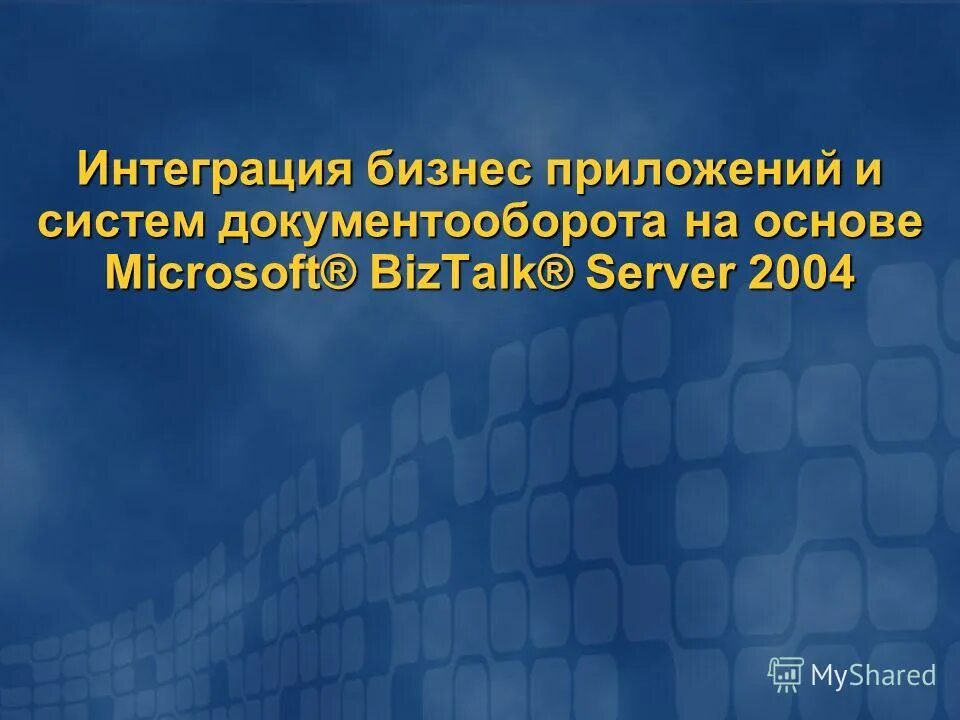 Интеграция бизнес приложений и систем документооборота на основе Microsoft® BizTalk® Server 2004

MyShared